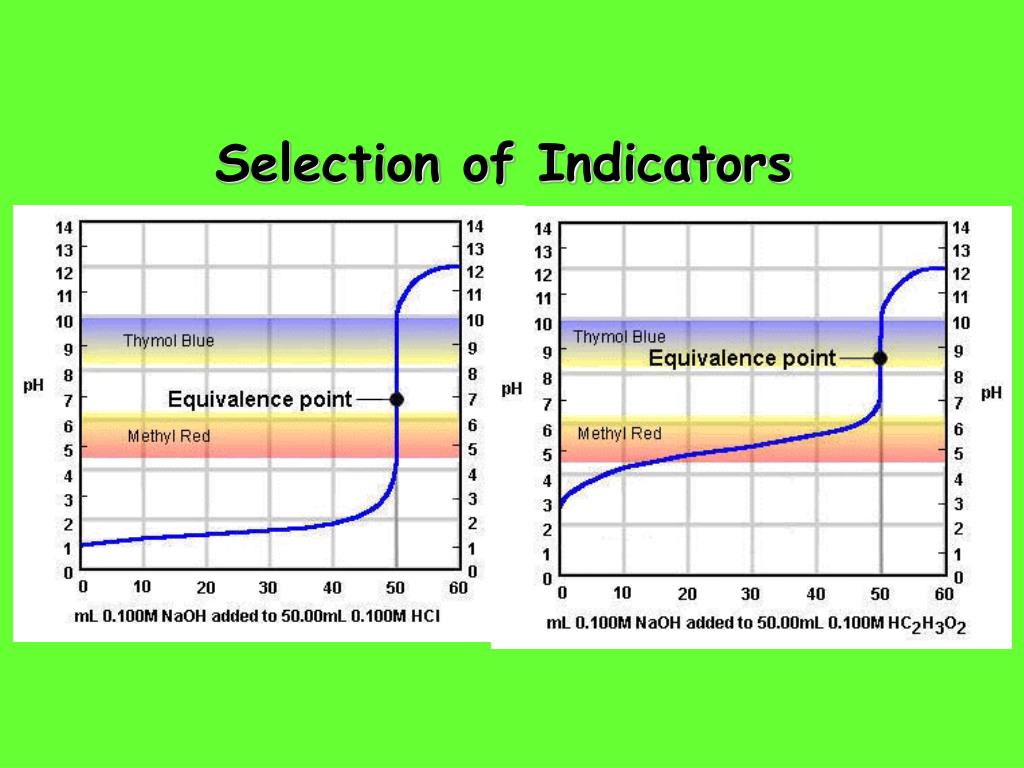 Selection of Indicators

14 13 12 11 10 9 8 7 6 5 4 3 2 1 0

pH

Thymol Blue

Equivalence point

Methyl Red

14 13 12 11 10 9 8 7 6 5 4 3 2 1 0

0 10 20 30 40 50 60

mL 0.100M NaOH added to 50.00mL 0.100M HCl

14 13 12 11 10 9 8 7 6 5 4 3 2 1 0

pH

Thymol Blue

Equivalence point

Methyl Red

14 13 12 11 10 9 8 7 6 5 4 3 2 1 0

pH

0 10 20 30 40 50 60

mL 0.100M NaOH added to 50.00mL 0.100M $HC_2H_3O_2$